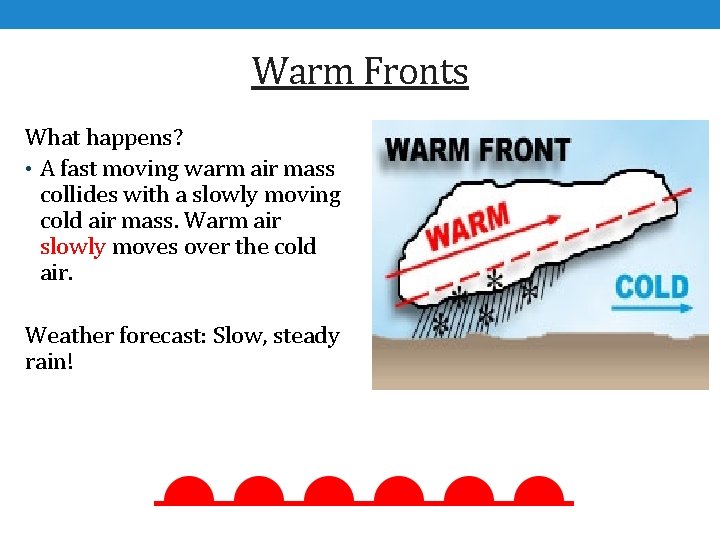 Warm Fronts

What happens?

• A fast moving warm air mass collides with a slowly moving cold air mass. Warm air slowly moves over the cold air.

Weather forecast: Slow, steady rain!

WARM FRONT

WARM

COLD